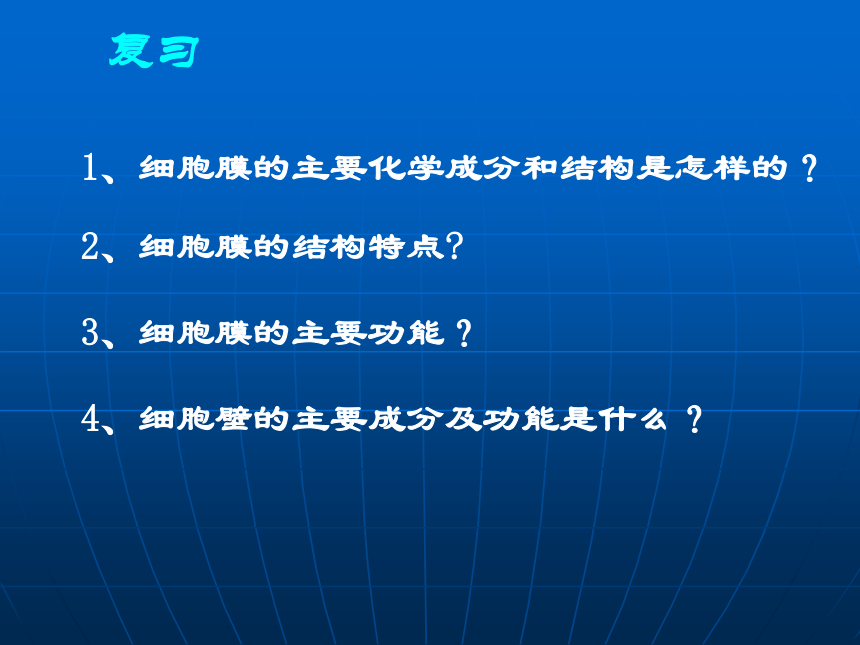 复习

1、细胞膜的主要化学成分和结构是怎样的？

2、细胞膜的结构特点?

3、细胞膜的主要功能？

4、细胞壁的主要成分及功能是什么？